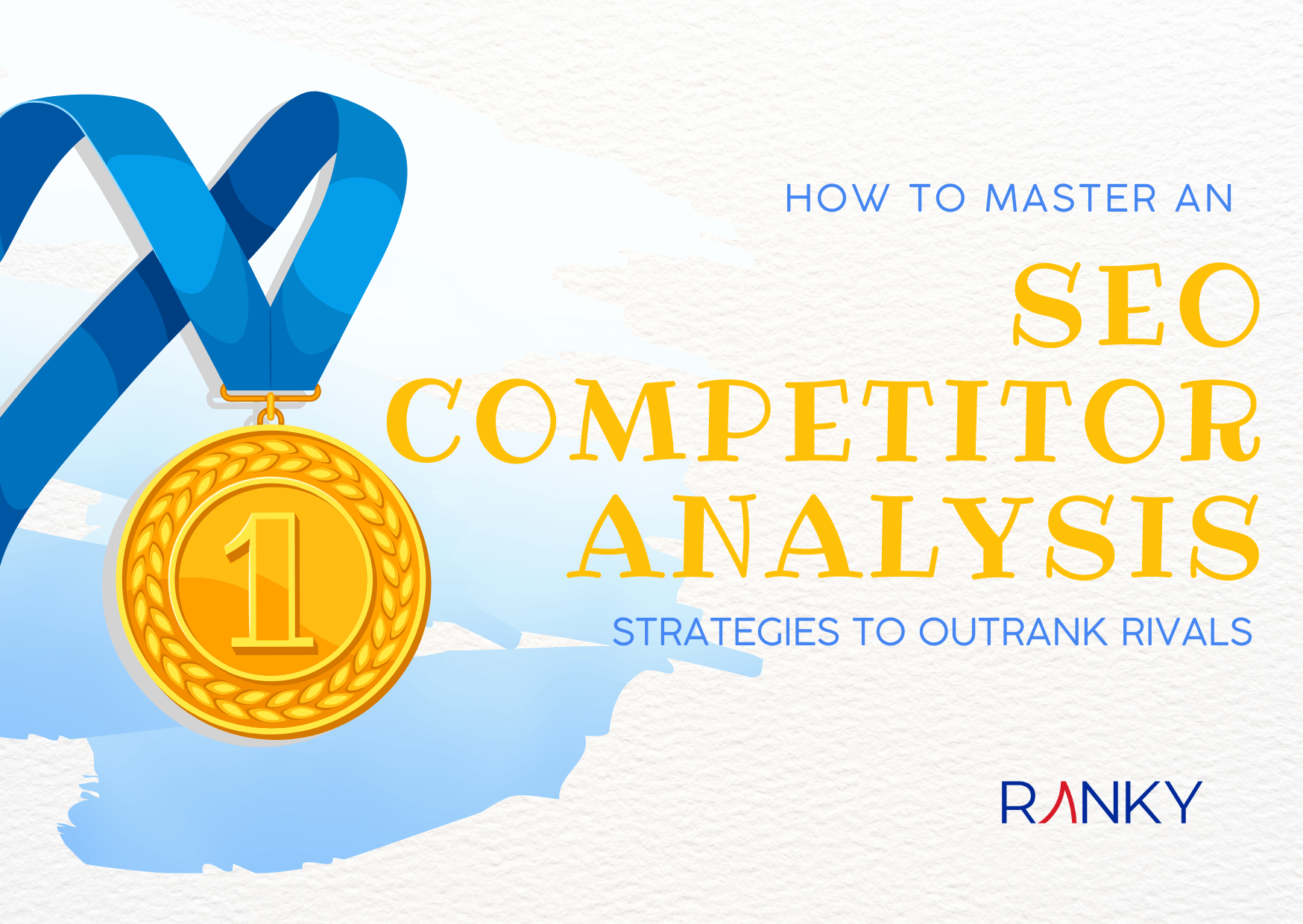 1

HOW TO MASTER AN

SEO COMPETITOR ANALYSIS

STRATEGIES TO OUTRANK RIVALS

RANKY